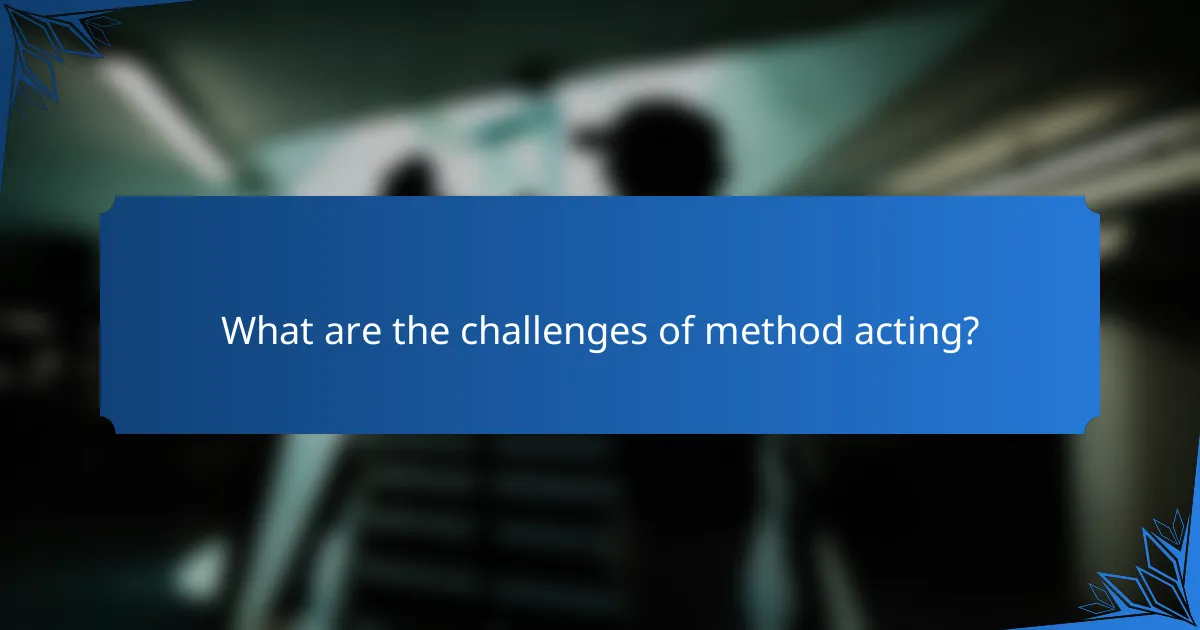 What are the challenges of method acting?